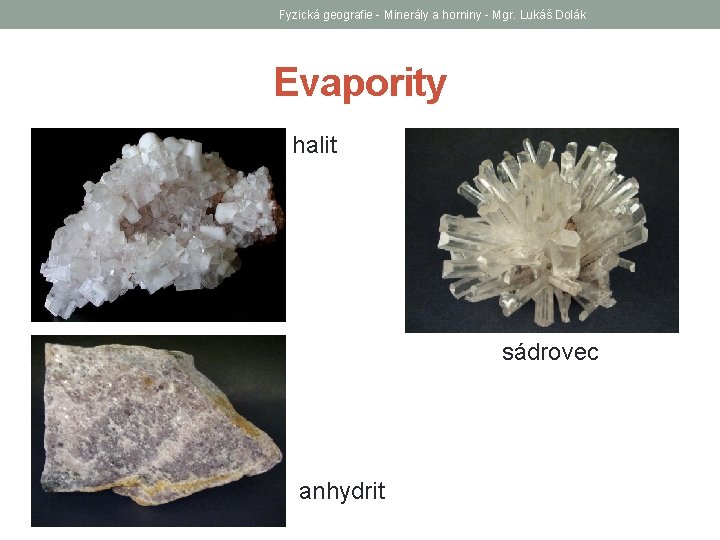 Fyzická geografie - Minerály a horniny - Mgr. Lukáš Dolák

Evapority

halit

sádrovec

anhydrit